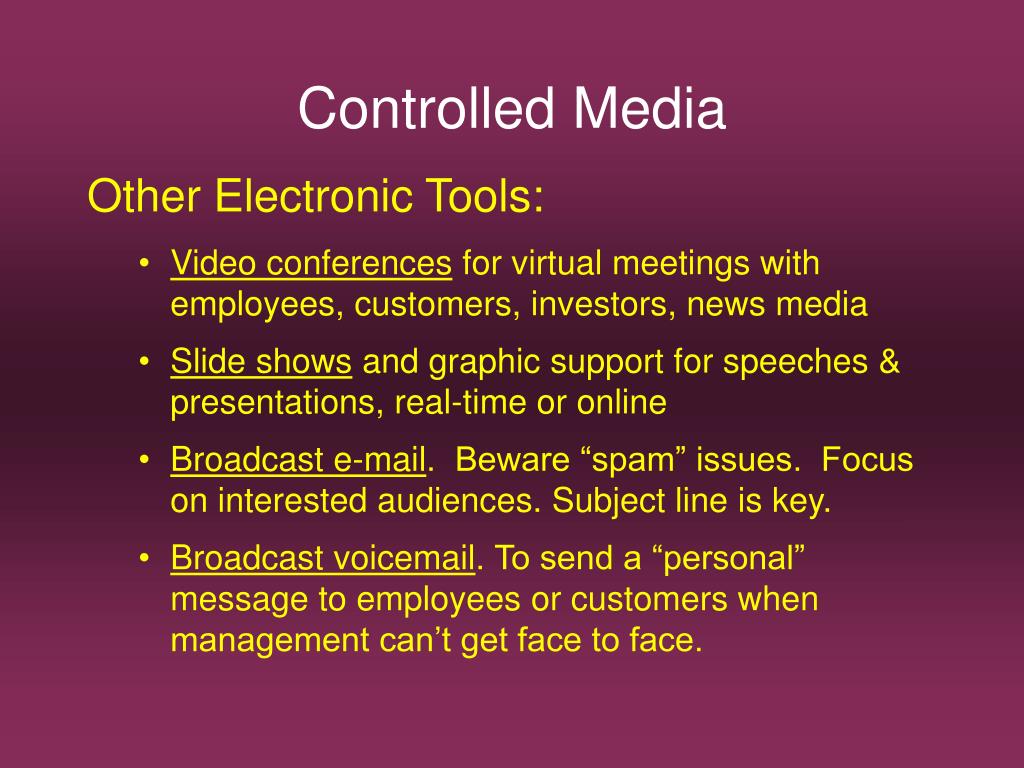 Controlled Media

Other Electronic Tools:

• Video conferences for virtual meetings with employees, customers, investors, news media
• Slide shows and graphic support for speeches & presentations, real-time or online
• Broadcast e-mail. Beware “spam” issues. Focus on interested audiences. Subject line is key.
• Broadcast voicemail. To send a “personal” message to employees or customers when management can’t get face to face.